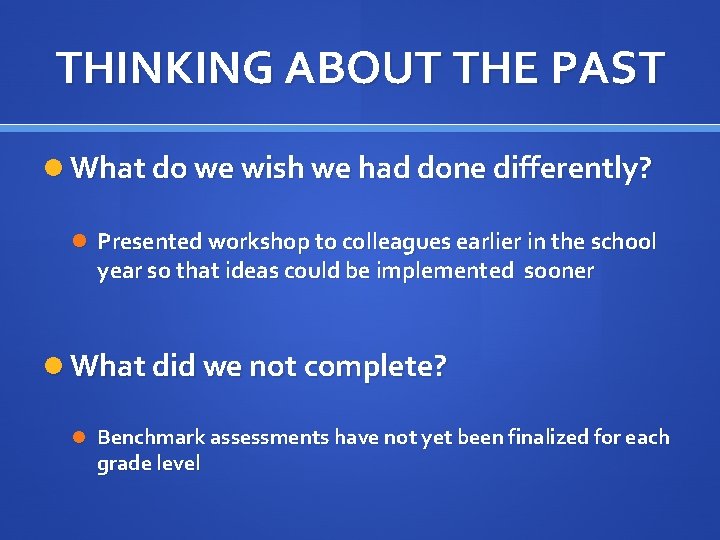 THINKING ABOUT THE PAST

What do we wish we had done differently?

Presented workshop to colleagues earlier in the school year so that ideas could be implemented sooner

What did we not complete?

Benchmark assessments have not yet been finalized for each grade level